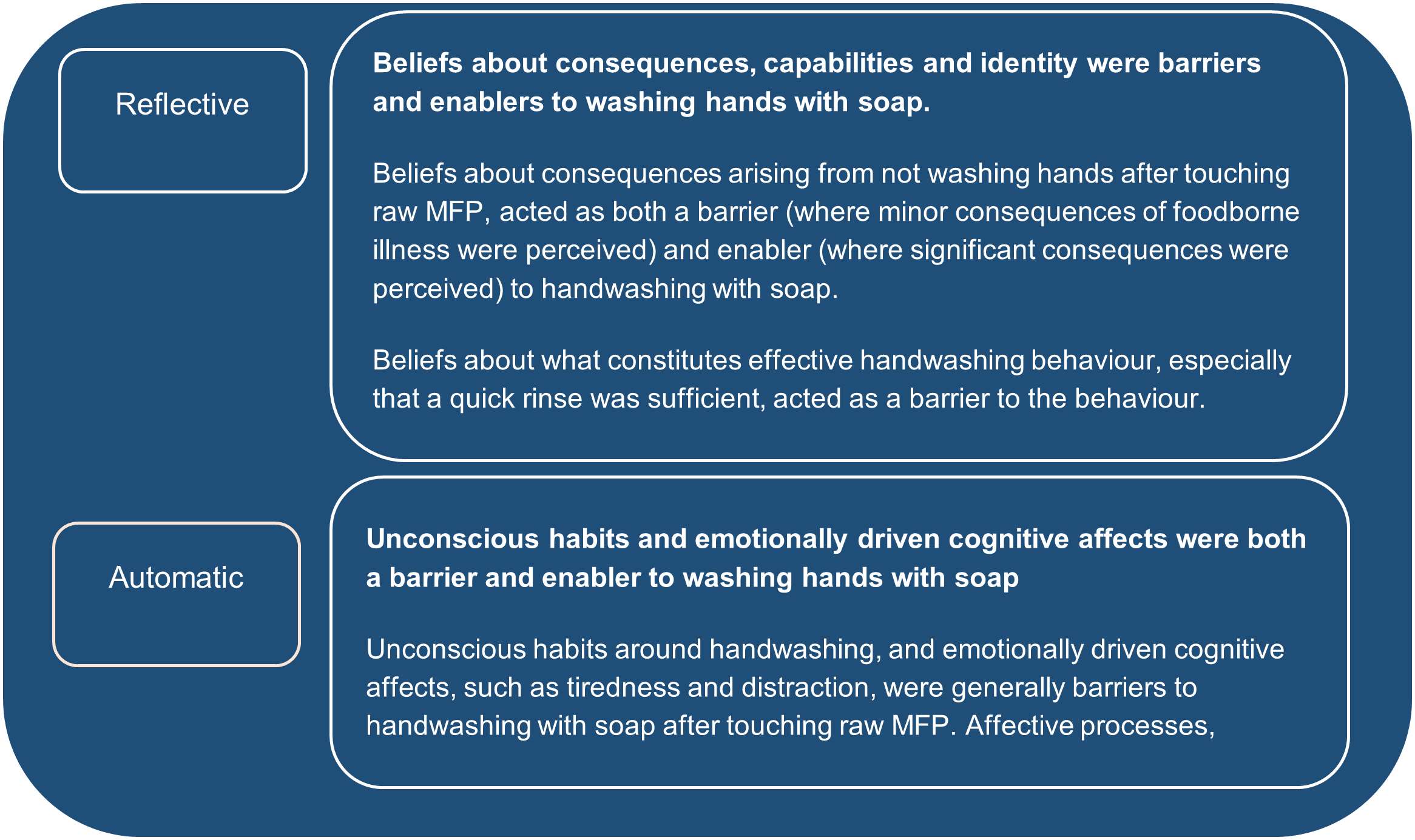 Reflective

Beliefs about consequences, capabilities and identity were barriers and enablers to washing hands with soap.

Beliefs about consequences arising from not washing hands after touching raw MFP, acted as both a barrier (where minor consequences of foodborne illness were perceived) and enabler (where significant consequences were perceived) to handwashing with soap.

Beliefs about what constitutes effective handwashing behaviour, especially that a quick rinse was sufficient, acted as a barrier to the behaviour.

Automatic

Unconscious habits and emotionally driven cognitive affects were both a barrier and enabler to washing hands with soap

Unconscious habits around handwashing, and emotionally driven cognitive affects, such as tiredness and distraction, were generally barriers to handwashing with soap after touching raw MFP. Affective processes,